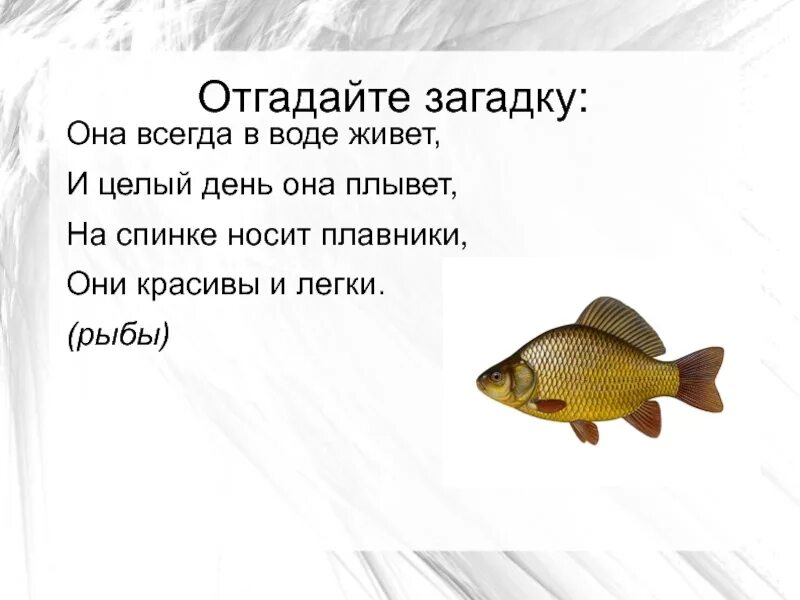 Отгадайте загадку:

Она всегда в воде живет,

И целый день она плывет,

На спинке носит плавники,

Они красивы и легки.

(рыбы)